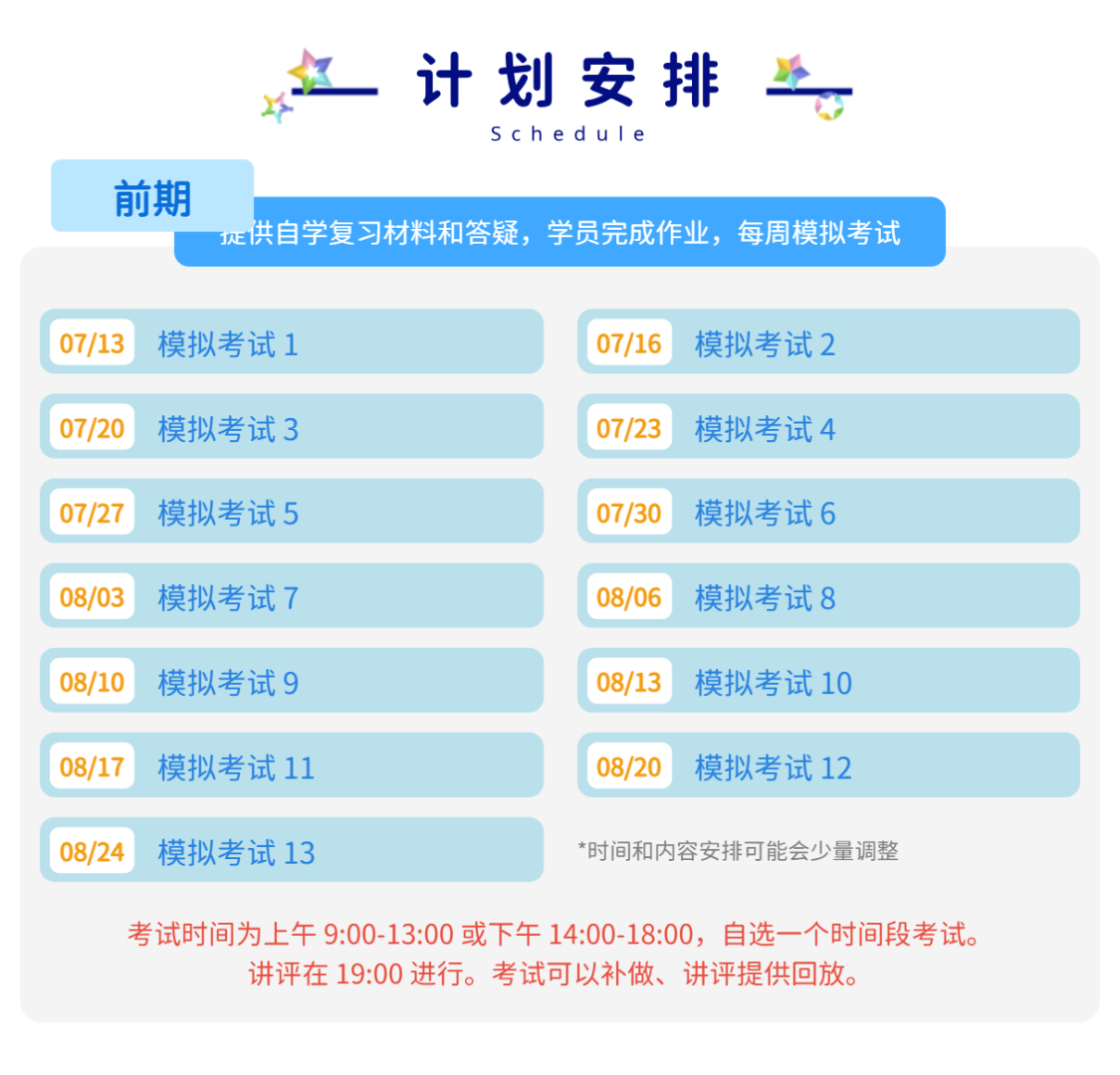 计划安排
Schedule

前期

提供自学复习材料和答疑，学员完成作业，每周模拟考试

07/13 模拟考试 1

07/16 模拟考试 2

07/20 模拟考试 3

07/23 模拟考试 4

07/27 模拟考试 5

07/30 模拟考试 6

08/03 模拟考试 7

08/06 模拟考试 8

08/10 模拟考试 9

08/13 模拟考试 10

08/17 模拟考试 11

08/20 模拟考试 12

08/24 模拟考试 13

*时间和内容安排可能会少量调整

考试时间为上午 9:00-13:00 或下午 14:00-18:00，自选一个时间段考试。
讲评在 19:00 进行。考试可以补做、讲评提供回放。